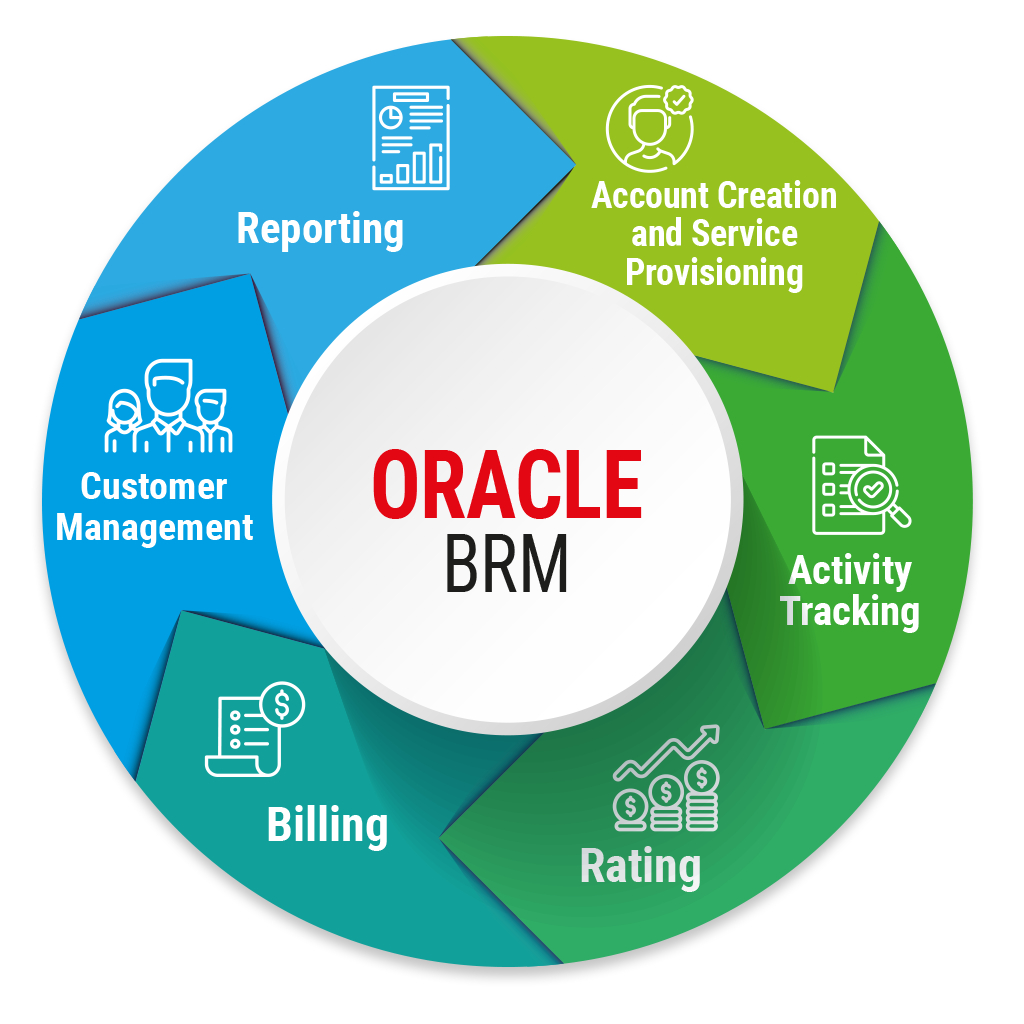 Reporting

Account Creation and Service Provisioning

Customer Management

ORACLE
BRM

Activity Tracking

Billing

Rating